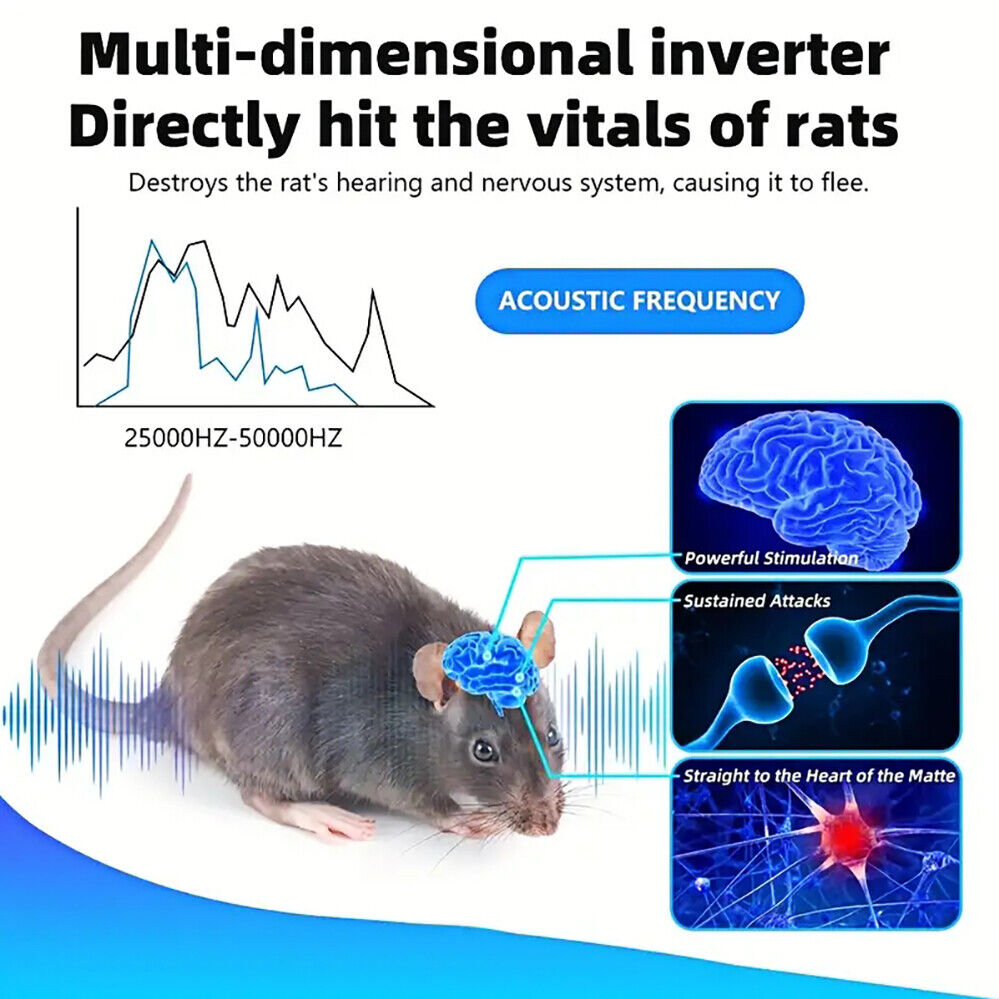 Multi-dimensional inverter
Directly hit the vitals of rats

Destroys the rat's hearing and nervous system, causing it to flee.

ACOUSTIC FREQUENCY

25000HZ-50000HZ

Powerful Stimulation

Sustained Attacks

Straight to the Heart of the Matte